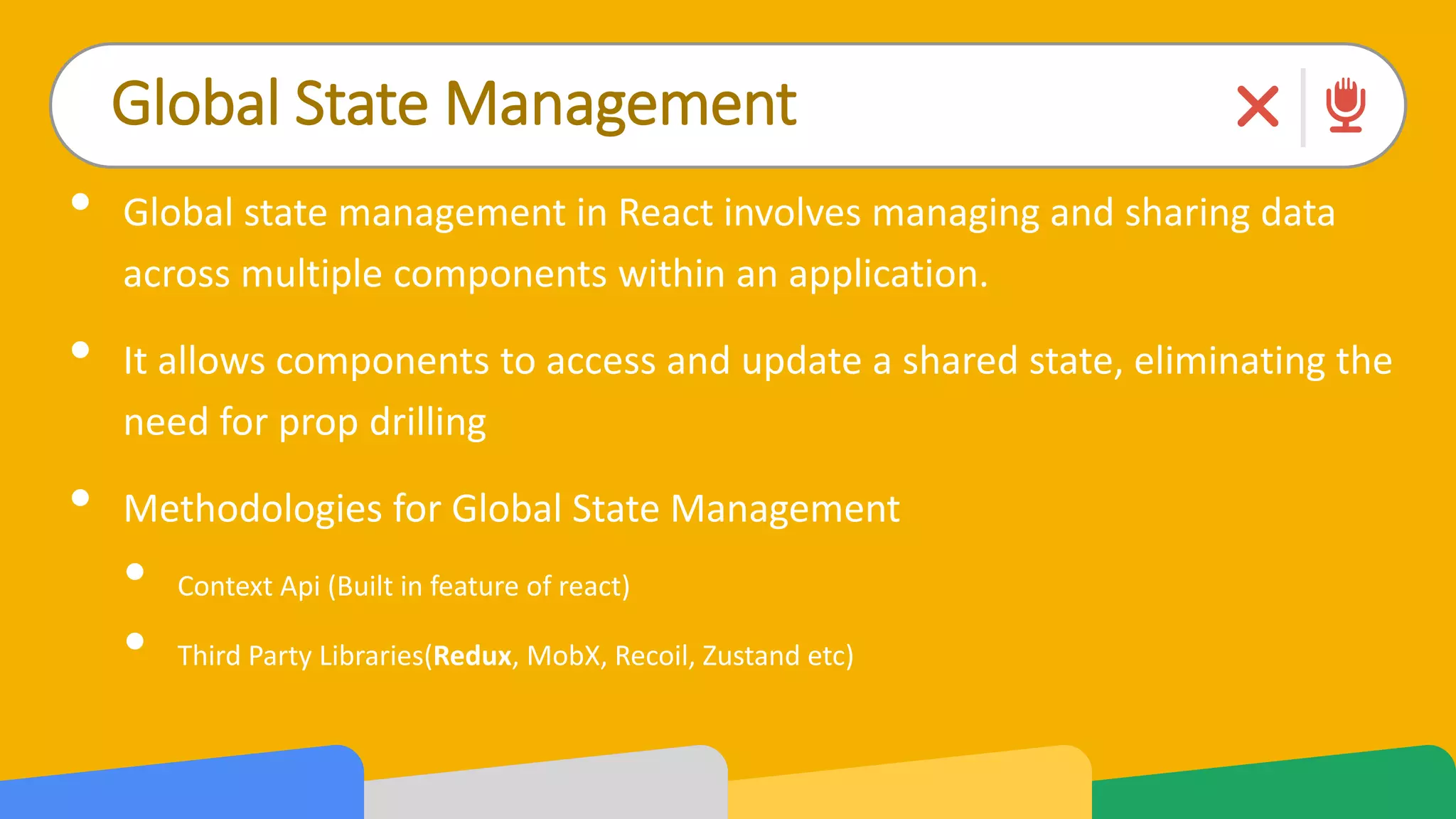 Global State Management

- Global state management in React involves managing and sharing data across multiple components within an application.
- It allows components to access and update a shared state, eliminating the need for prop drilling
- Methodologies for Global State Management
  - Context Api (Built in feature of react)
  - Third Party Libraries(**Redux**, MobX, Recoil, Zustand etc)